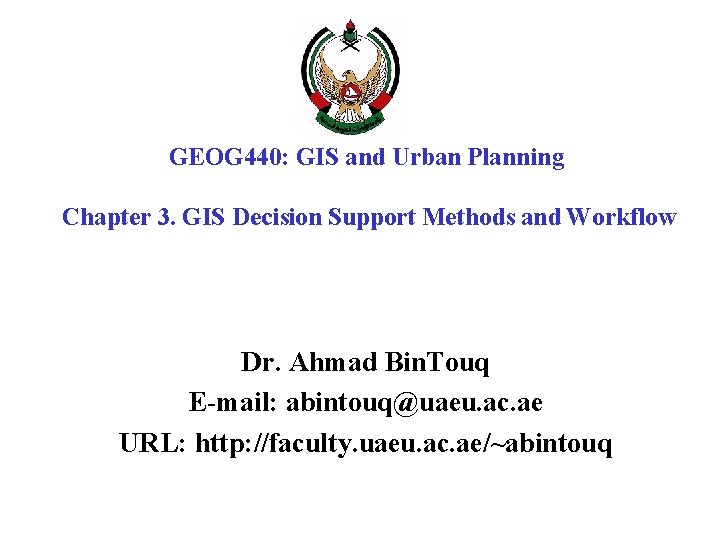 GEOG440: GIS and Urban Planning

Chapter 3. GIS Decision Support Methods and Workflow

Dr. Ahmad BinTouq
E-mail: abintouq@uaeu.ac.ae
URL: http://faculty.uaeu.ac.ae/~abintouq